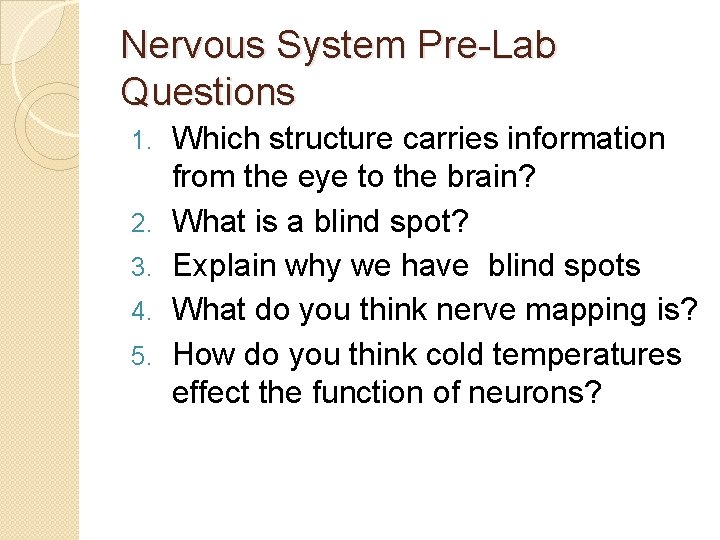 Nervous System Pre-Lab Questions

1. Which structure carries information from the eye to the brain?
2. What is a blind spot?
3. Explain why we have  blind spots
4. What do you think nerve mapping is?
5. How do you think cold temperatures effect the function of neurons?